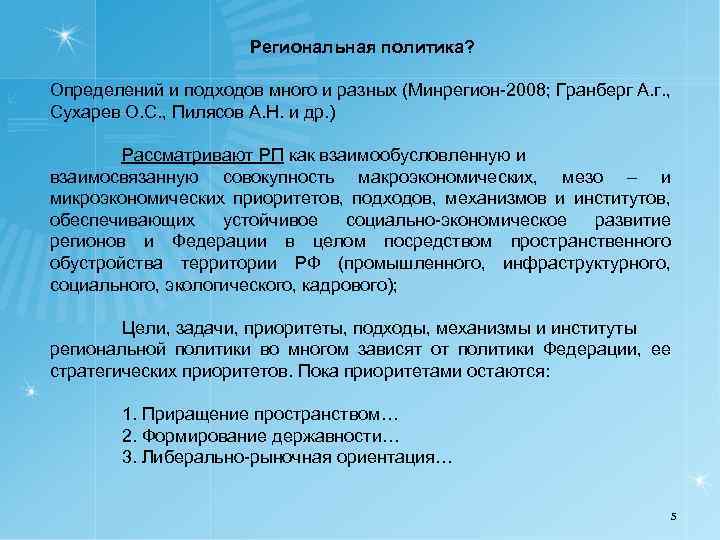 Региональная политика?

Определений и подходов много и разных (Минрегион-2008; Гранберг А.г., Сухарев О.С., Пилясов А.Н. и др.)

Рассматривают РП как взаимообусловленную и взаимосвязанную совокупность макроэкономических, мезо – и микроэкономических приоритетов, подходов, механизмов и институтов, обеспечивающих устойчивое социально-экономическое развитие регионов и Федерации в целом посредством пространственного обустройства территории РФ (промышленного, инфраструктурного, социального, экологического, кадрового);

Цели, задачи, приоритеты, подходы, механизмы и институты региональной политики во многом зависят от политики Федерации, ее стратегических приоритетов. Пока приоритетами остаются:

1. Приращение пространством…
2. Формирование державности…
3. Либерально-рыночная ориентация…

5